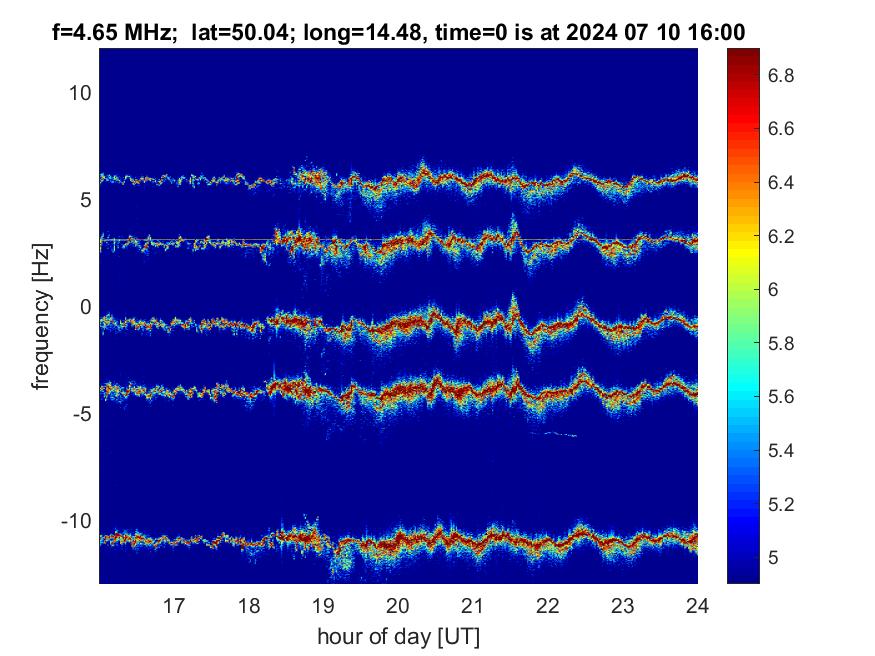 f=4.65 MHz;  lat=50.04; long=14.48, time=0 is at 2024 07 10 16:00

10
5
0
-5
-10

frequency [Hz]

17 18 19 20 21 22 23 24

hour of day [UT]

6.8
6.6
6.4
6.2
6
5.8
5.6
5.4
5.2
5